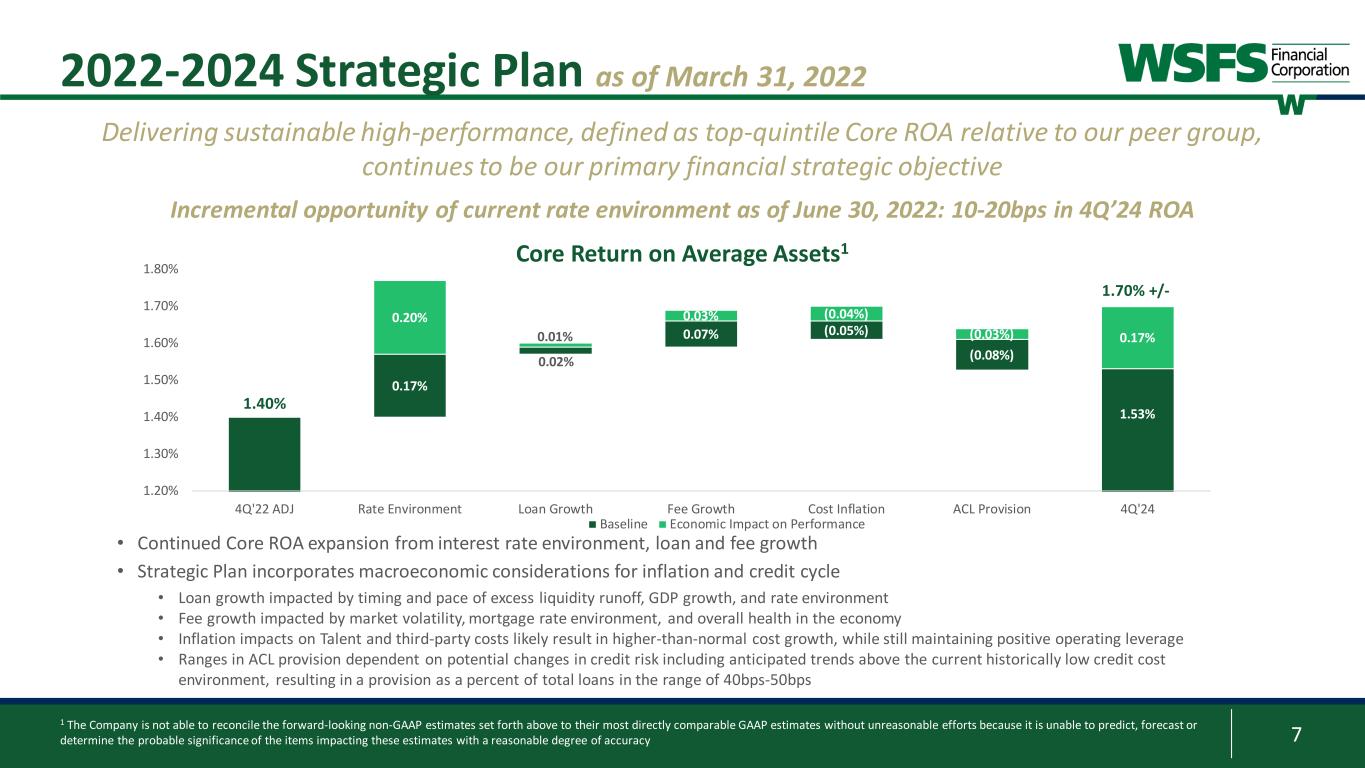 2022-2024 Strategic Plan as of March 31, 2022

WSFS Financial Corporation

Delivering sustainable high-performance, defined as top-quintile Core ROA relative to our peer group, continues to be our primary financial strategic objective

Incremental opportunity of current rate environment as of June 30, 2022: 10-20bps in 4Q'24 ROA

Core Return on Average Assets$^1$

1.80%
1.70%
1.60%
1.50%
1.40%
1.30%
1.20%

1.40%
0.20%
0.17%
0.01%
0.02%
0.03%
0.07%
(0.04%)
(0.05%)
(0.03%)
(0.08%)
1.70% +/-
0.17%
1.53%

4Q'22 ADJ
Rate Environment
Loan Growth
Fee Growth
Cost Inflation
ACL Provision
4Q'24

Baseline
Economic Impact on Performance

• Continued Core ROA expansion from interest rate environment, loan and fee growth
• Strategic Plan incorporates macroeconomic considerations for inflation and credit cycle
• Loan growth impacted by timing and pace of excess liquidity runoff, GDP growth, and rate environment
• Fee growth impacted by market volatility, mortgage rate environment, and overall health in the economy
• Inflation impacts on Talent and third-party costs likely result in higher-than-normal cost growth, while still maintaining positive operating leverage
• Ranges in ACL provision dependent on potential changes in credit risk including anticipated trends above the current historically low credit cost environment, resulting in a provision as a percent of total loans in the range of 40bps-50bps

$^1$ The Company is not able to reconcile the forward-looking non-GAAP estimates set forth above to their most directly comparable GAAP estimates without unreasonable efforts because it is unable to predict, forecast or determine the probable significance of the items impacting these estimates with a reasonable degree of accuracy

7